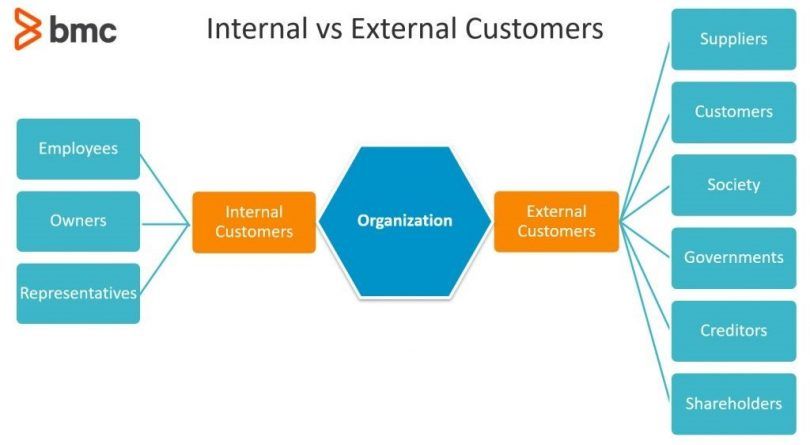 bmc

Internal vs External Customers

Employees

Owners

Representatives

Internal Customers

Organization

External Customers

Suppliers

Customers

Society

Governments

Creditors

Shareholders